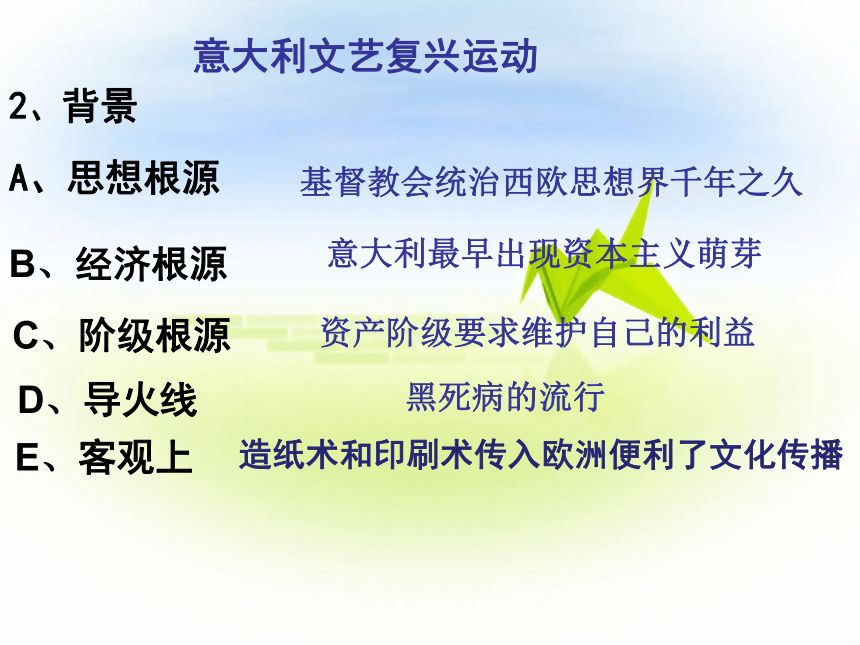 意大利文艺复兴运动

2、背景

A、思想根源　基督教会统治西欧思想界千年之久

B、经济根源　意大利最早出现资本主义萌芽

C、阶级根源　资产阶级要求维护自己的利益

D、导火线　黑死病的流行

E、客观上　造纸术和印刷术传入欧洲便利了文化传播